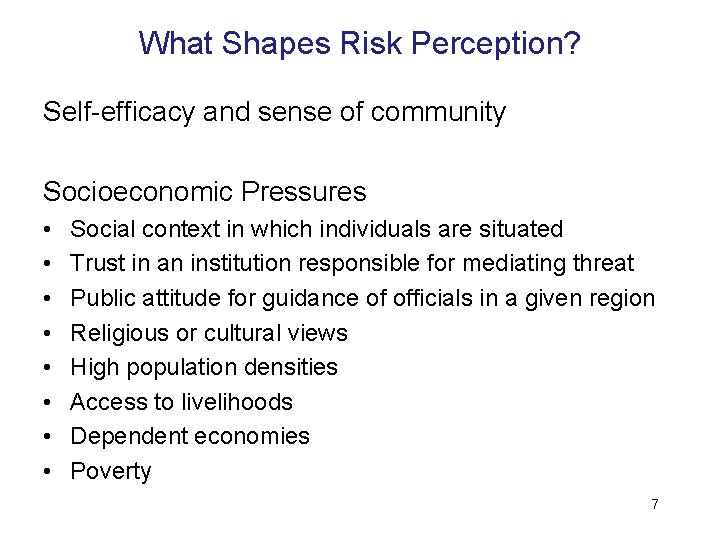 What Shapes Risk Perception?

Self-efficacy and sense of community

Socioeconomic Pressures

• Social context in which individuals are situated
• Trust in an institution responsible for mediating threat
• Public attitude for guidance of officials in a given region
• Religious or cultural views
• High population densities
• Access to livelihoods
• Dependent economies
• Poverty

7